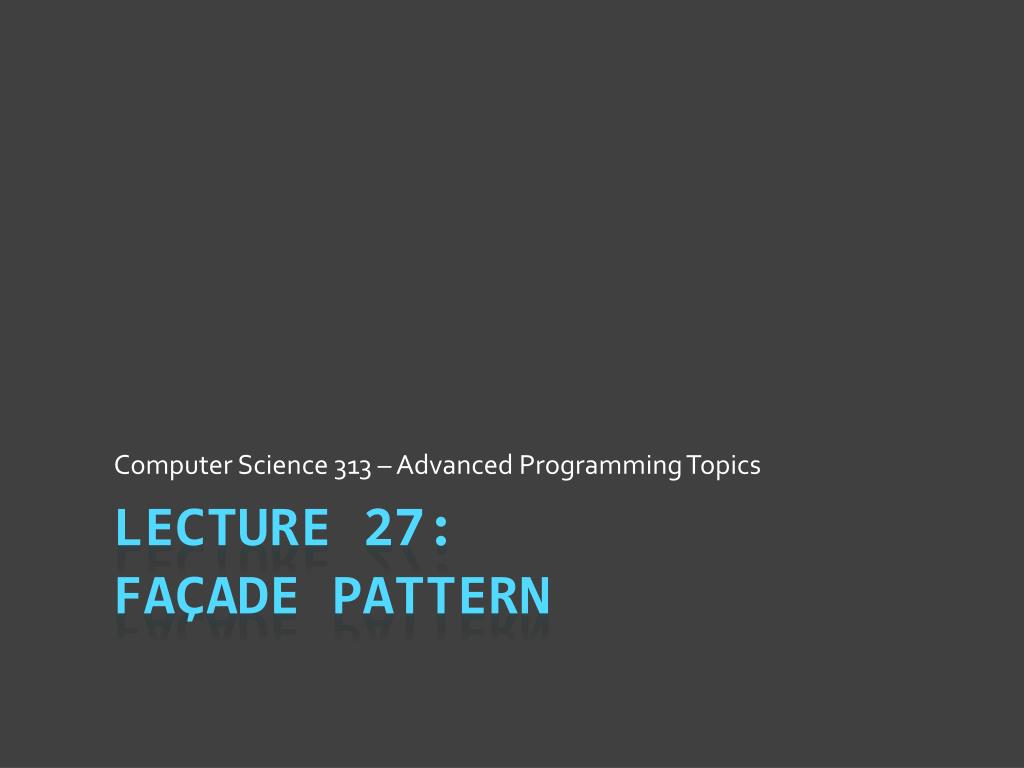 Computer Science 313 – Advanced Programming Topics

LECTURE 27:
FAÇADE PATTERN